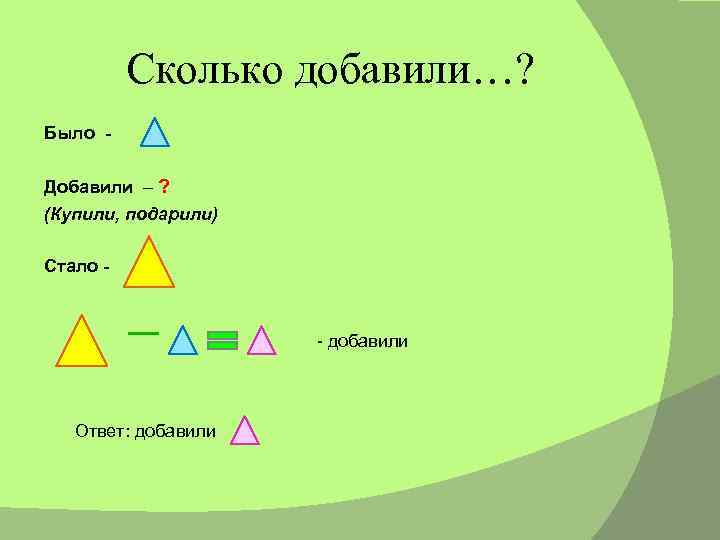 Сколько добавили…?

Было -

Добавили – ?
(Купили, подарили)

Стало -

- добавили

Ответ: добавили